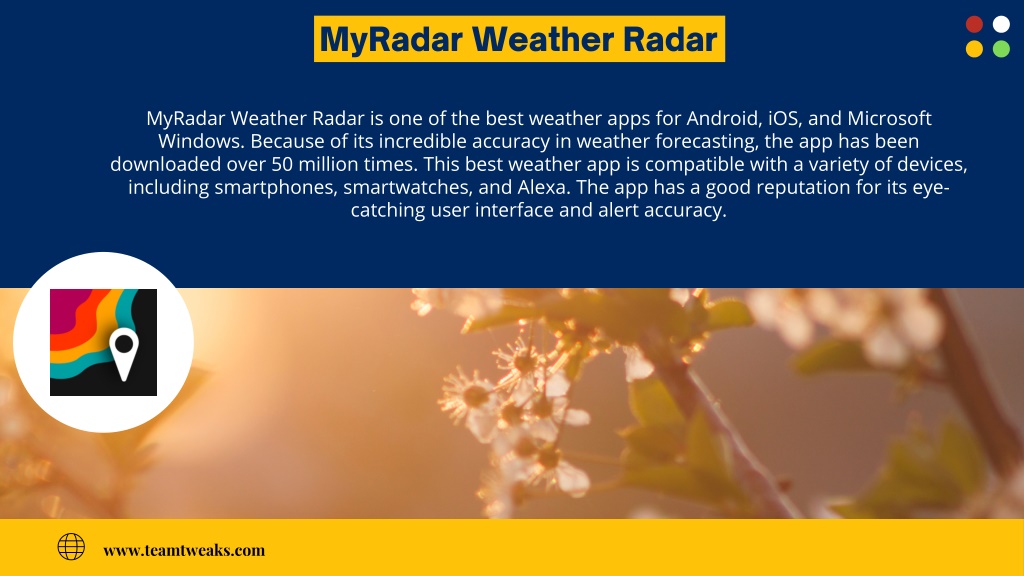 MyRadar Weather Radar

MyRadar Weather Radar is one of the best weather apps for Android, iOS, and Microsoft Windows. Because of its incredible accuracy in weather forecasting, the app has been downloaded over 50 million times. This best weather app is compatible with a variety of devices, including smartphones, smartwatches, and Alexa. The app has a good reputation for its eye-catching user interface and alert accuracy.

www.teamtweaks.com